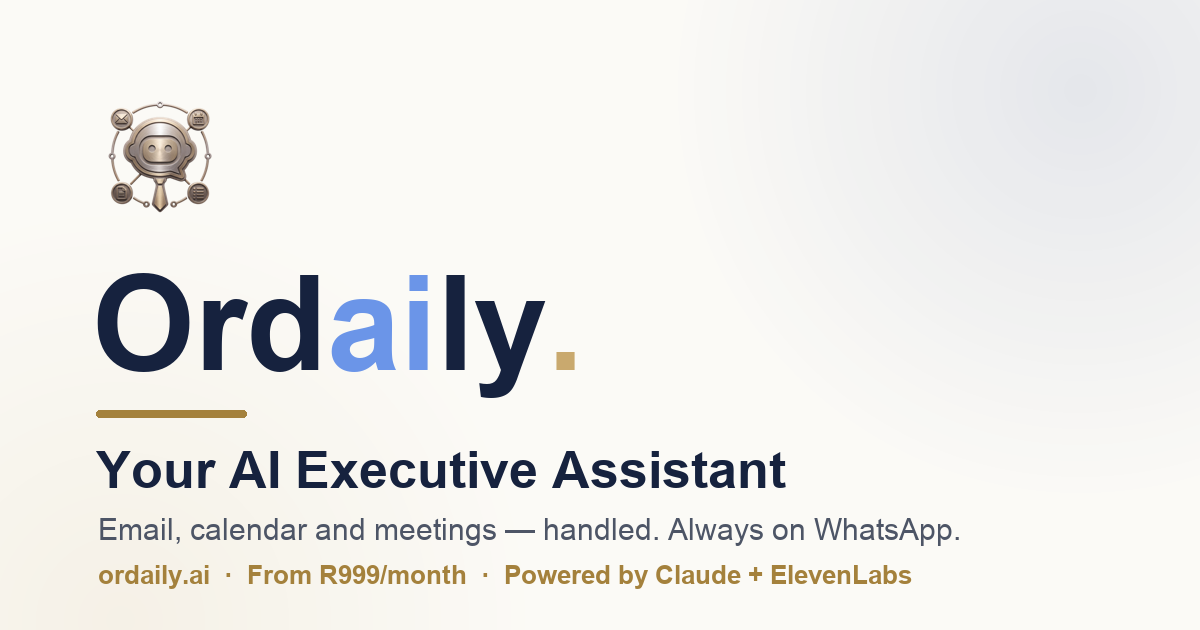 Ordaily.

Your AI Executive Assistant

Email, calendar and meetings — handled. Always on WhatsApp.

ordaily.ai · From R999/month · Powered by Claude + ElevenLabs